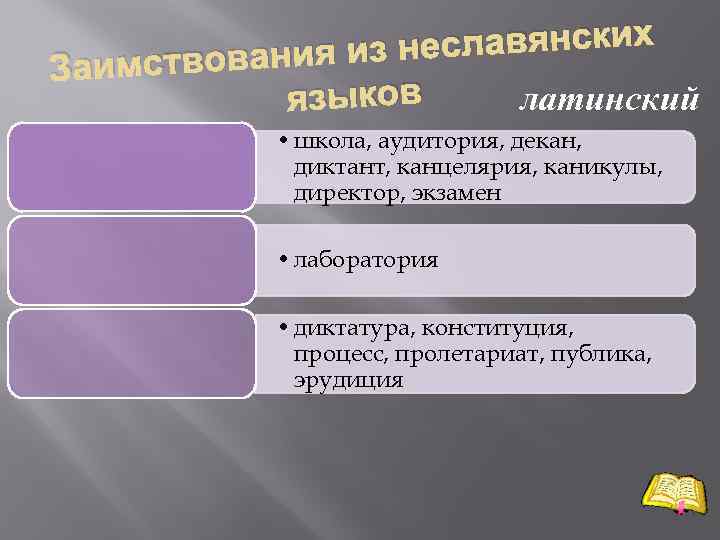 Заимствования из неславянских языков

латинский

• школа, аудитория, декан, диктант, канцелярия, каникулы, директор, экзамен

• лаборатория

• диктатура, конституция, процесс, пролетариат, публика, эрудиция